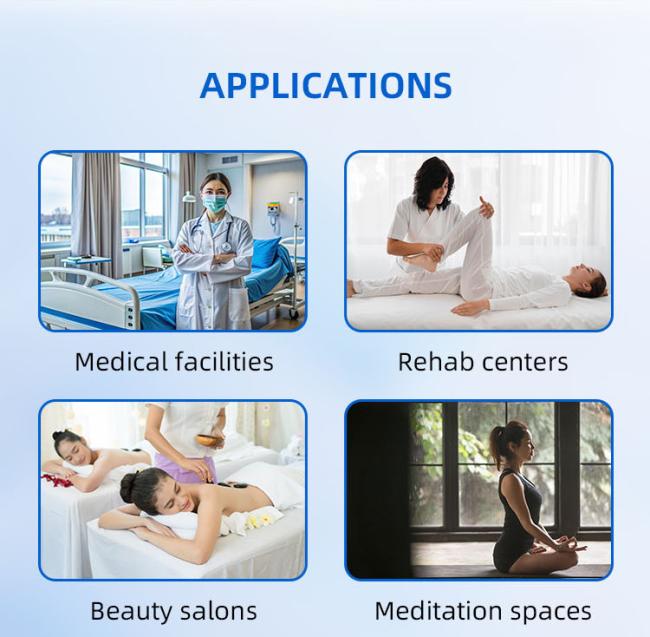 APPLICATIONS

Medical facilities

Rehab centers

Beauty salons

Meditation spaces